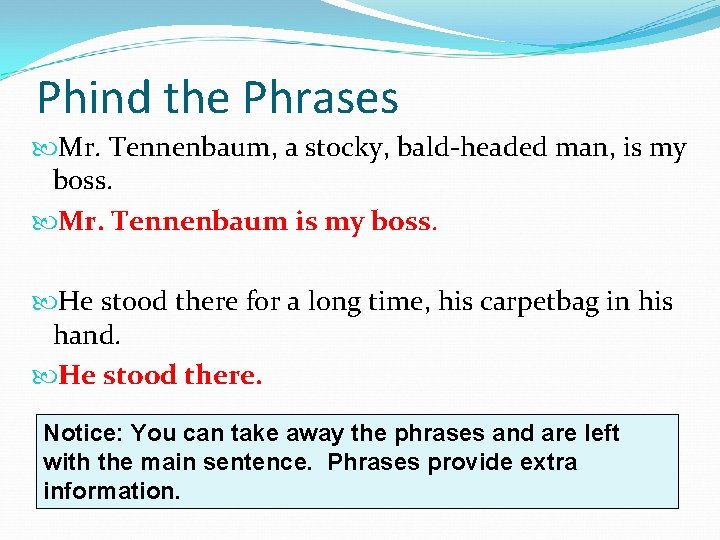 Phind the Phrases

Mr. Tennenbaum, a stocky, bald-headed man, is my boss.

Mr. Tennenbaum is my boss.

He stood there for a long time, his carpetbag in his hand.

He stood there.

Notice: You can take away the phrases and are left with the main sentence. Phrases provide extra information.